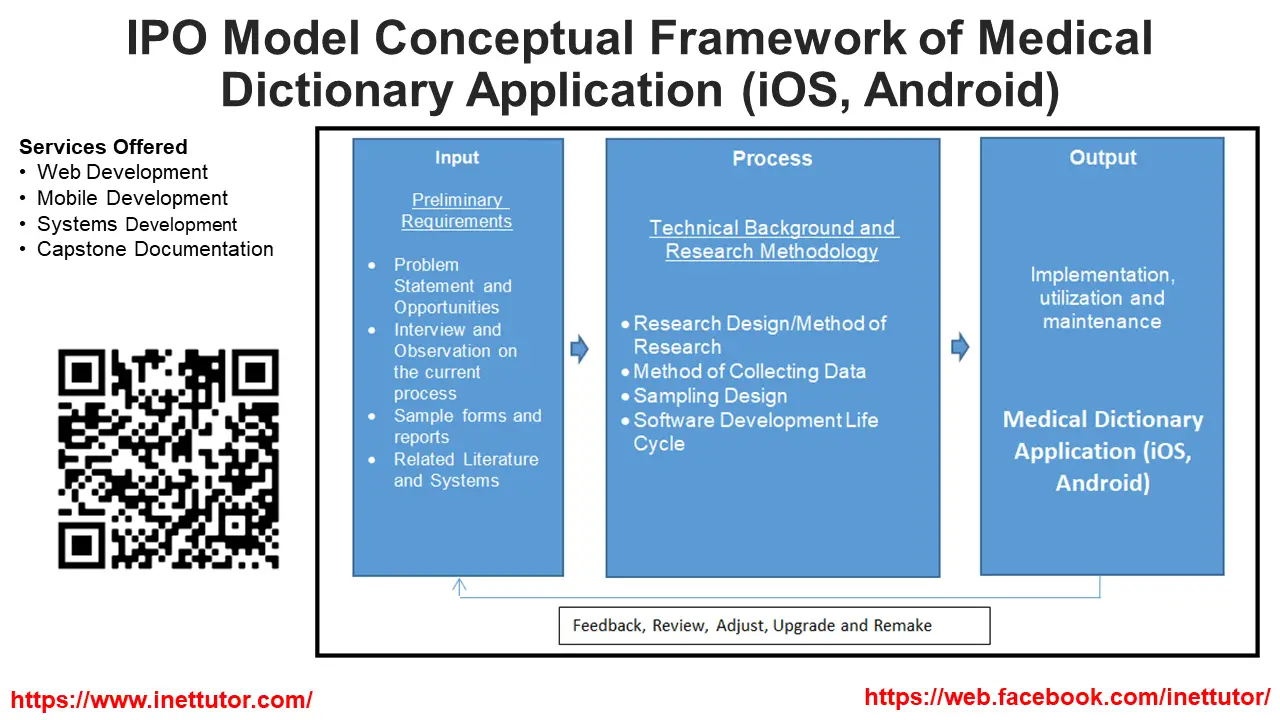 IPO Model Conceptual Framework of Medical Dictionary Application (iOS, Android)

Services Offered
• Web Development
• Mobile Development
• Systems Development
• Capstone Documentation

Input

Preliminary Requirements

• Problem Statement and Opportunities
• Interview and Observation on the current process
• Sample forms and reports
• Related Literature and Systems

Process

Technical Background and Research Methodology

• Research Design/Method of Research
• Method of Collecting Data
• Sampling Design
• Software Development Life Cycle

Output

Implementation, utilization and maintenance

Medical Dictionary Application (iOS, Android)

Feedback, Review, Adjust, Upgrade and Remake

https://www.inettutor.com/

https://web.facebook.com/inettutor/